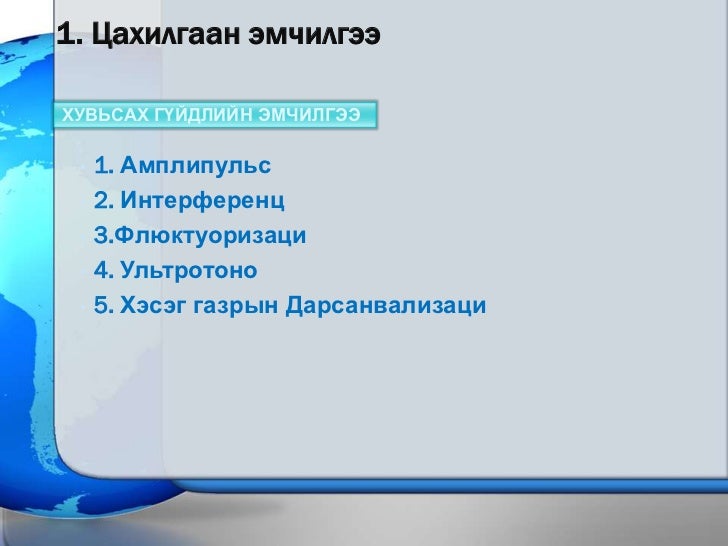 1. Цахилгаан эмчилгээ

ХУВЬСАХ ГҮЙДЛИЙН ЭМЧИЛГЭЭ

1. Амплипульс
2. Интерференц
3.Флюктуоризаци
4. Ультротоно
5. Хэсэг газрын Дарсанвализаци